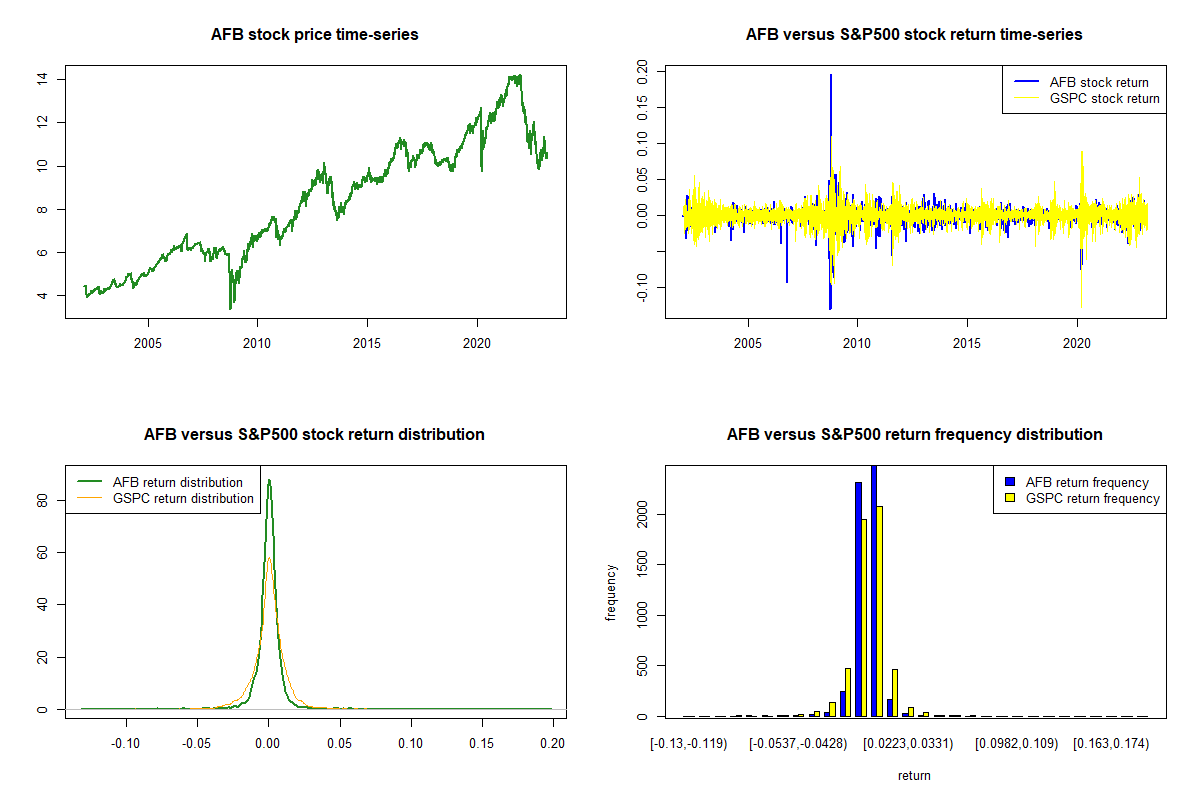 AFB stock price time-series

14
12
10
8
6
4

2005
2010
2015
2020

AFB versus S&P500 stock return time-series

AFB stock return
GSPC stock return

0.20
0.15
0.10
0.05
0.00
-0.10

2005
2010
2015
2020

AFB versus S&P500 stock return distribution

AFB return distribution
GSPC return distribution

80
60
40
20
0

-0.10
-0.05
0.00
0.05
0.10
0.15
0.20

AFB versus S&P500 return frequency distribution

AFB return frequency
GSPC return frequency

frequency

2000
1500
1000
500
0

[-0.13,-0.119)
[-0.0537,-0.0428)
[0.0223,0.0331)
[0.0982,0.109)
[0.163,0.174)

return